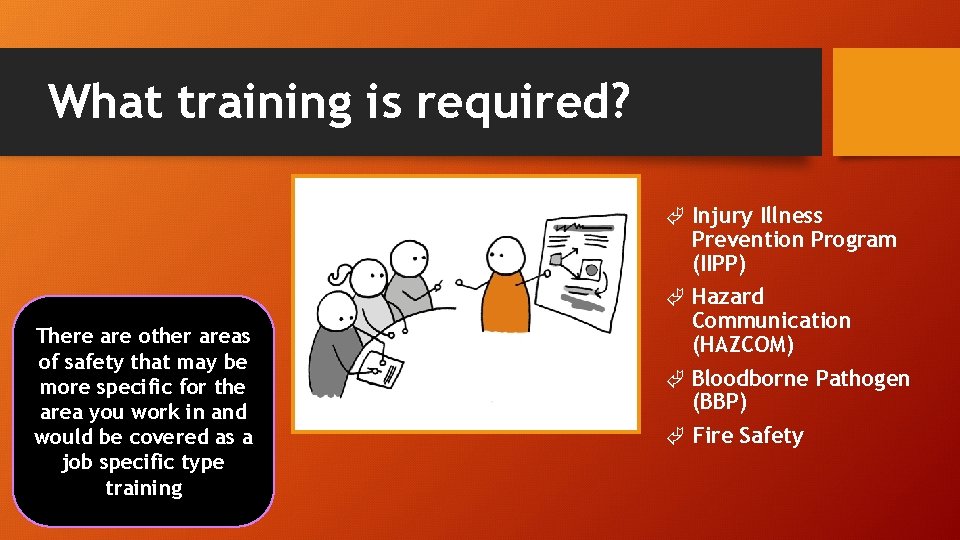 What training is required?

There are other areas of safety that may be more specific for the area you work in and would be covered as a job specific type training

Injury Illness Prevention Program (IIPP)

Hazard Communication (HAZCOM)

Bloodborne Pathogen (BBP)

Fire Safety